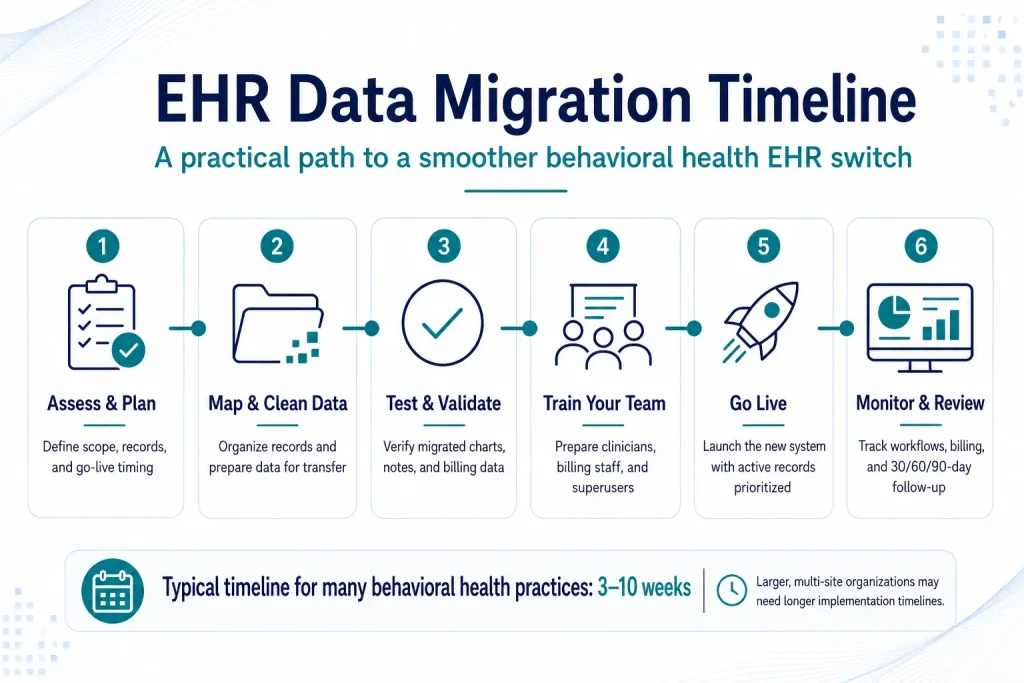 EHR Data Migration Timeline

A practical path to a smoother behavioral health EHR switch

1
Assess & Plan
Define scope, records, and go-live timing

2
Map & Clean Data
Organize records and prepare data for transfer

3
Test & Validate
Verify migrated charts, notes, and billing data

4
Train Your Team
Prepare clinicians, billing staff, and superusers

5
Go Live
Launch the new system with active records prioritized

6
Monitor & Review
Track workflows, billing, and 30/60/90-day follow-up

Typical timeline for many behavioral health practices: 3–10 weeks

Larger, multi-site organizations may need longer implementation timelines.